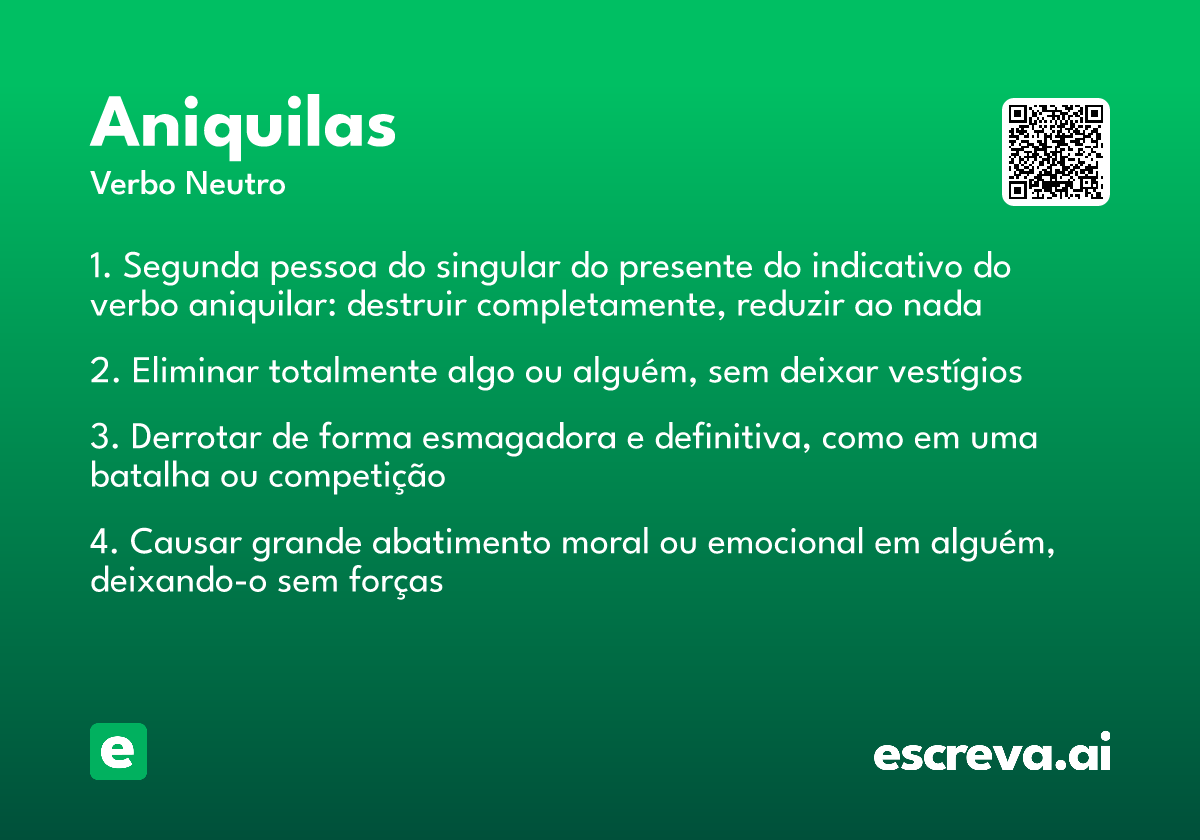 Aniquilas
Verbo Neutro

1. Segunda pessoa do singular do presente do indicativo do verbo aniquilar: destruir completamente, reduzir ao nada

2. Eliminar totalmente algo ou alguém, sem deixar vestígios

3. Derrotar de forma esmagadora e definitiva, como em uma batalha ou competição

4. Causar grande abatimento moral ou emocional em alguém, deixando-o sem forças

e

escreva.ai